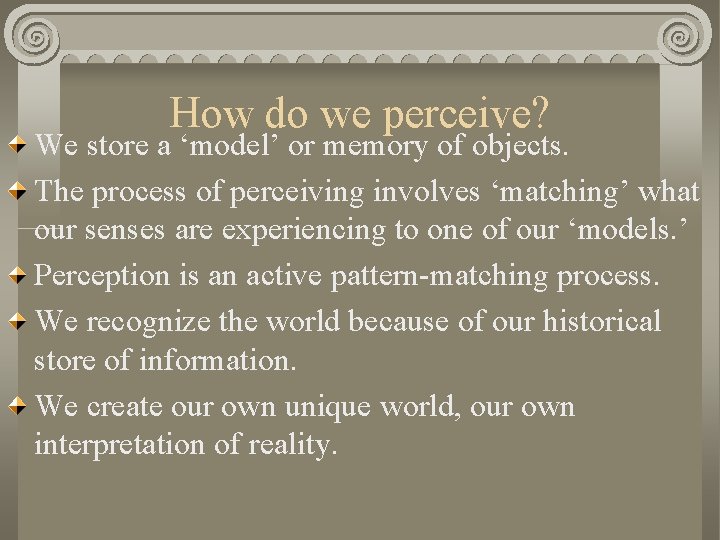 How do we perceive?

We store a ‘model’ or memory of objects.

The process of perceiving involves ‘matching’ what our senses are experiencing to one of our ‘models.’

Perception is an active pattern-matching process.

We recognize the world because of our historical store of information.

We create our own unique world, our own interpretation of reality.